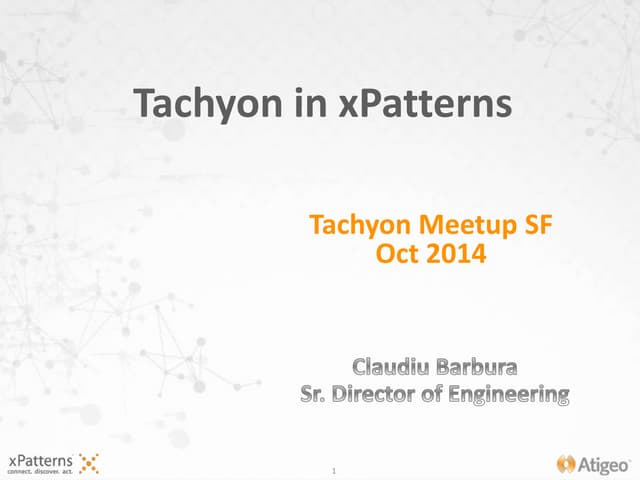 Tachyon in xPatterns

Tachyon Meetup SF
Oct 2014

Claudiu Barbura
Sr. Director of Engineering

xPatterns
connect. discover. act.

1

Atigeo